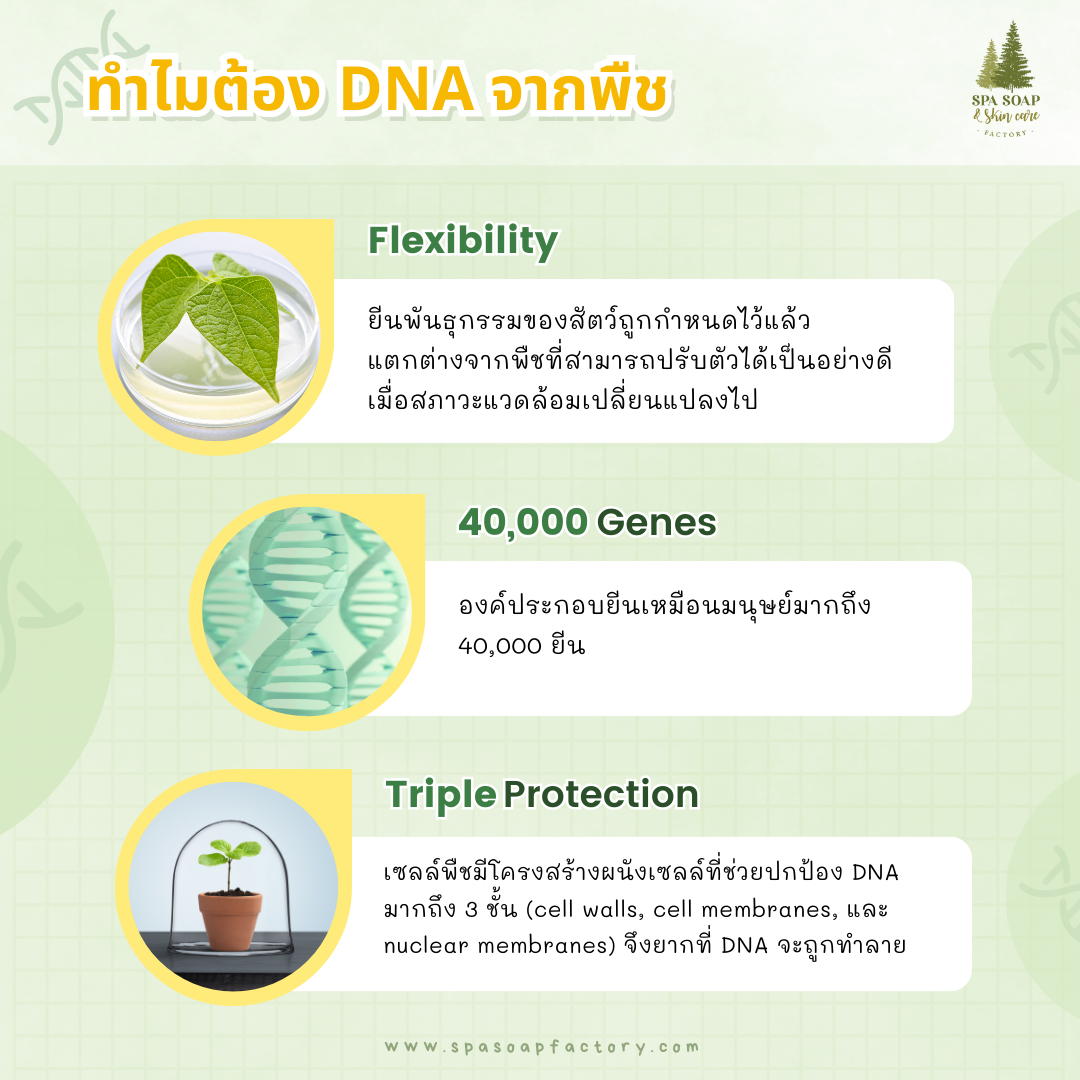 ทำไมต้อง DNA จากพืช

SPA SOAP & Skin care FACTORY

Flexibility

ยีนพันธุกรรมของสัตว์ถูกกำหนดไว้แล้ว แตกต่างจากพืชที่สามารถปรับตัวได้เป็นอย่างดี เมื่อสภาวะแวดล้อมเปลี่ยนแปลงไป

40,000 Genes

องค์ประกอบยีนเหมือนมนุษย์มากถึง 40,000 ยีน

Triple Protection

เซลล์พืชมีโครงสร้างผนังเซลล์ที่ช่วยปกป้อง DNA มากถึง 3 ชั้น (cell walls, cell membranes, และ nuclear membranes) จึงยากที่ DNA จะถูกทำลาย

www.spasoapfactory.com